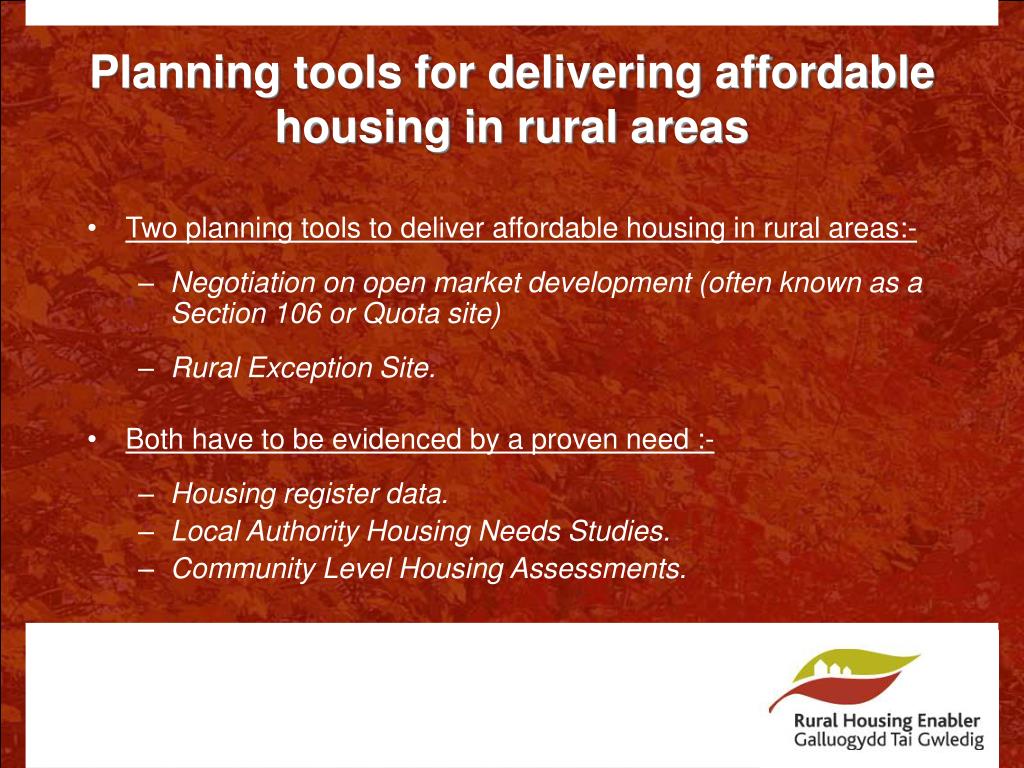 Planning tools for delivering affordable housing in rural areas

• Two planning tools to deliver affordable housing in rural areas:-

– Negotiation on open market development (often known as a Section 106 or Quota site)

– Rural Exception Site.

• Both have to be evidenced by a proven need :-

– Housing register data.
– Local Authority Housing Needs Studies.
– Community Level Housing Assessments.

Rural Housing Enabler
Galluogydd Tai Gwledig